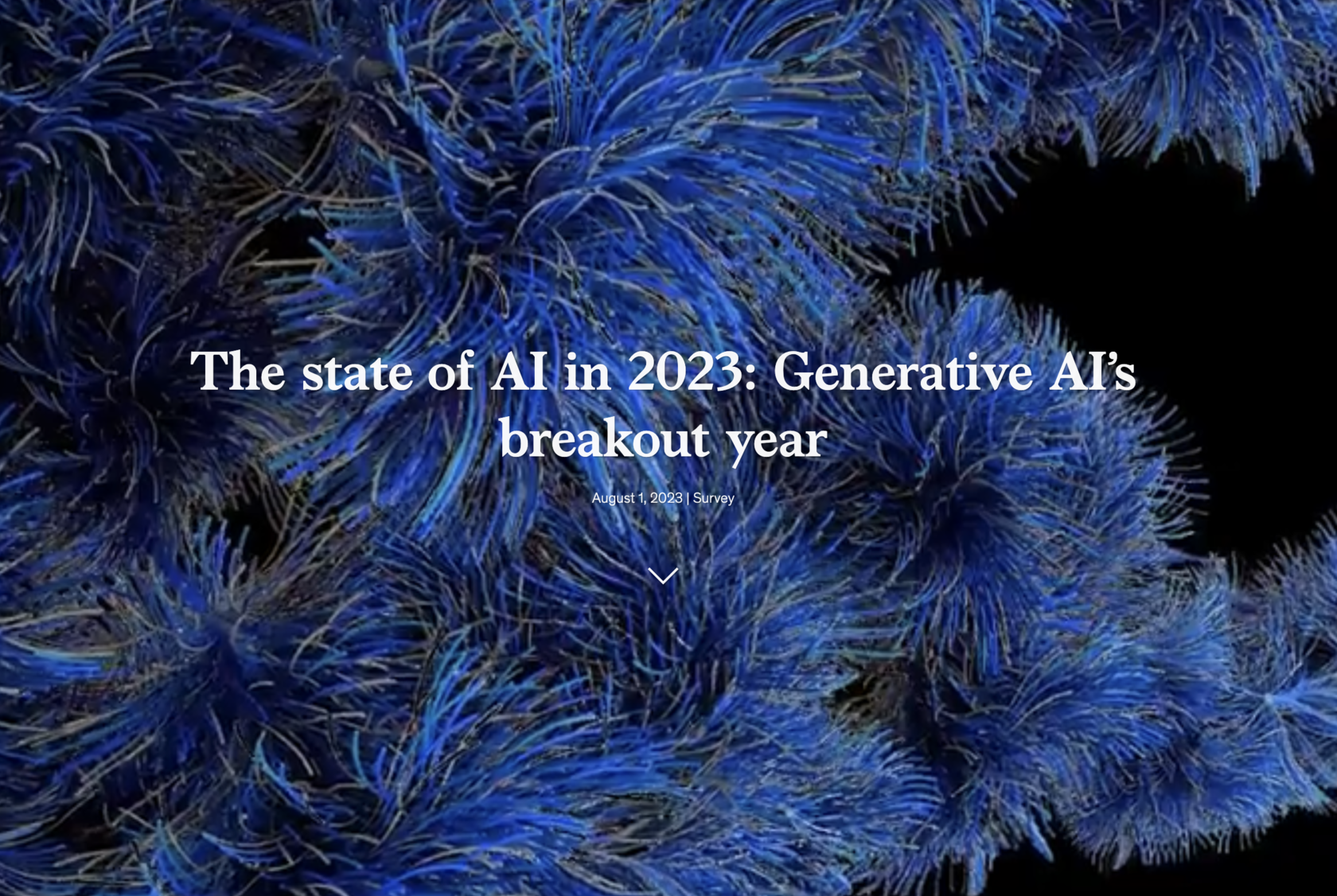 The state of AI in 2023: Generative AI's breakout year

August 1, 2023 | Survey